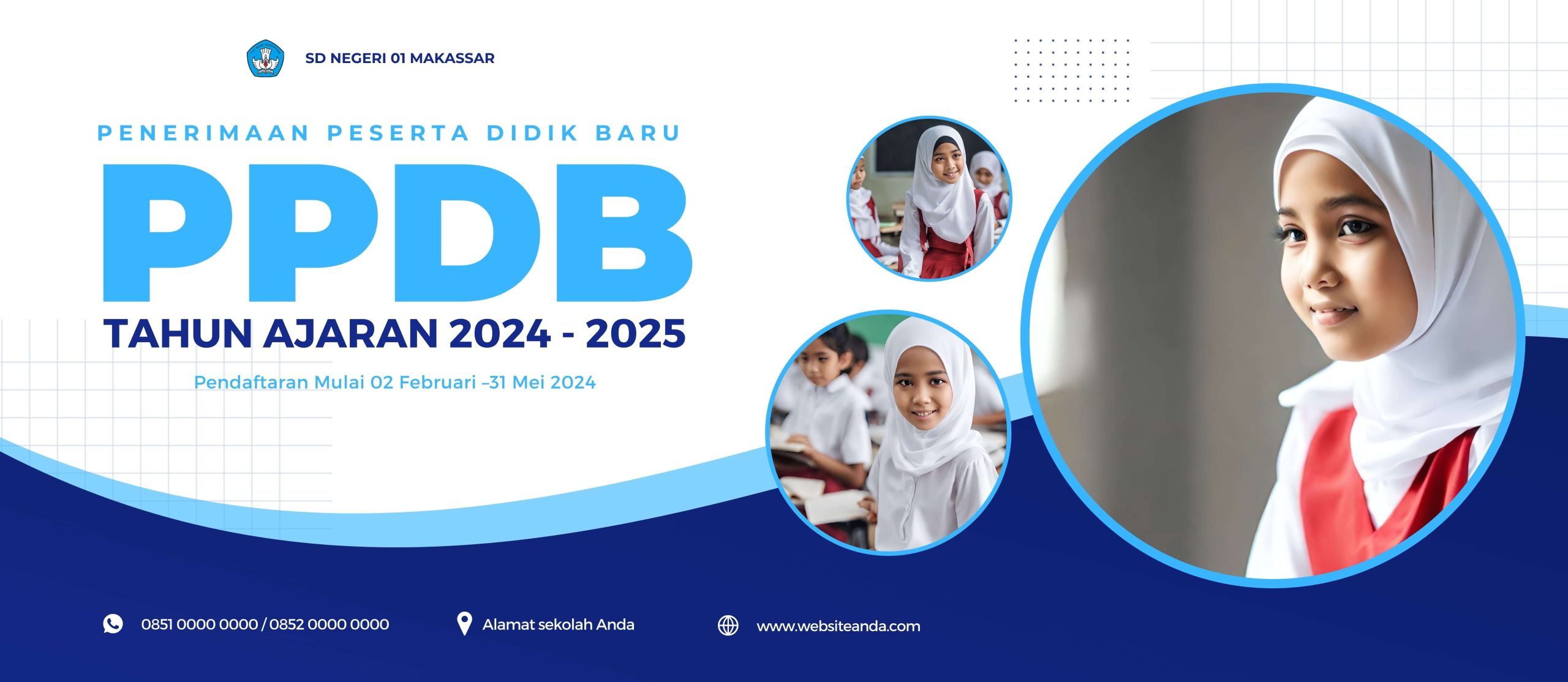 SD NEGERI 01 MAKASSAR

PENERIMAAN PESERTA DIDIK BARU

PPDB

TAHUN AJARAN 2024 - 2025

Pendaftaran Mulai 02 Februari –31 Mei 2024

0851 0000 0000 / 0852 0000 0000

Alamat sekolah Anda

www.websiteanda.com